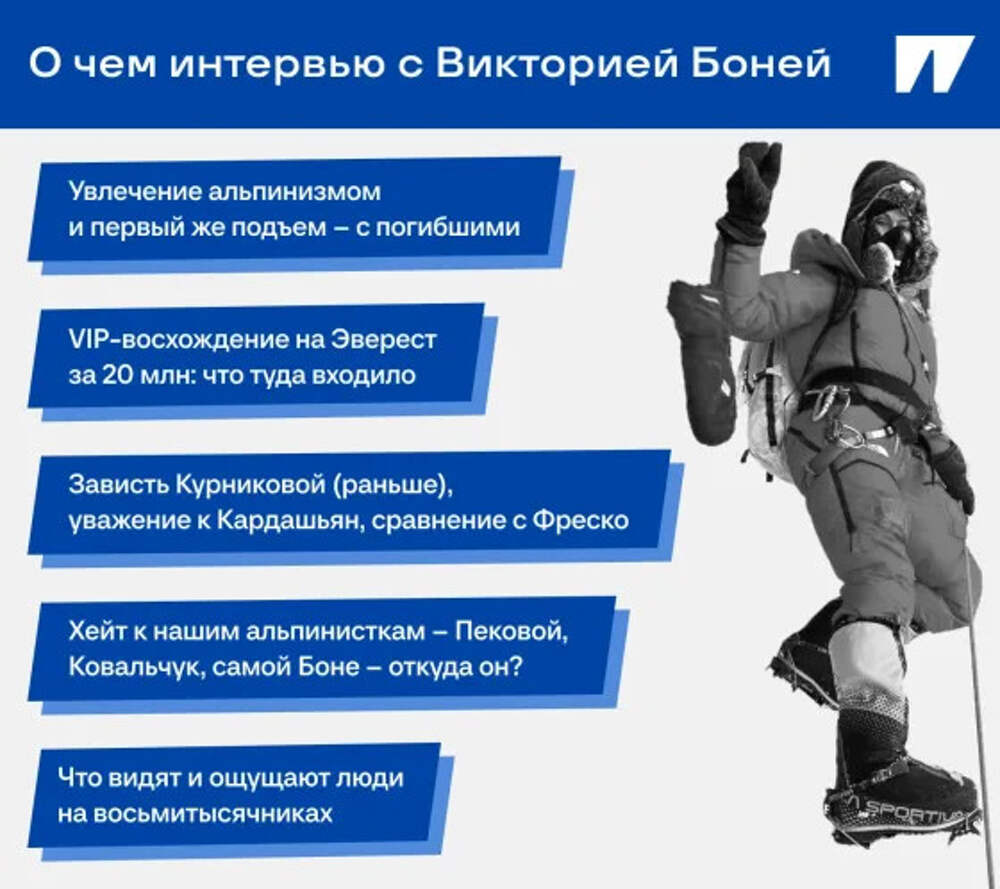 О чем интервью с Викторией Боней

Увлечение альпинизмом и первый же подъем – с погибшими

VIP-восхождение на Эверест за 20 млн: что туда входило

Зависть Курниковой (раньше), уважение к Кардашьян, сравнение с Фреско

Хейт к нашим альпинисткам – Пековой, Ковальчук, самой Боне – откуда он?

Что видят и ощущают люди на восьмитысячниках

SPORTIVA